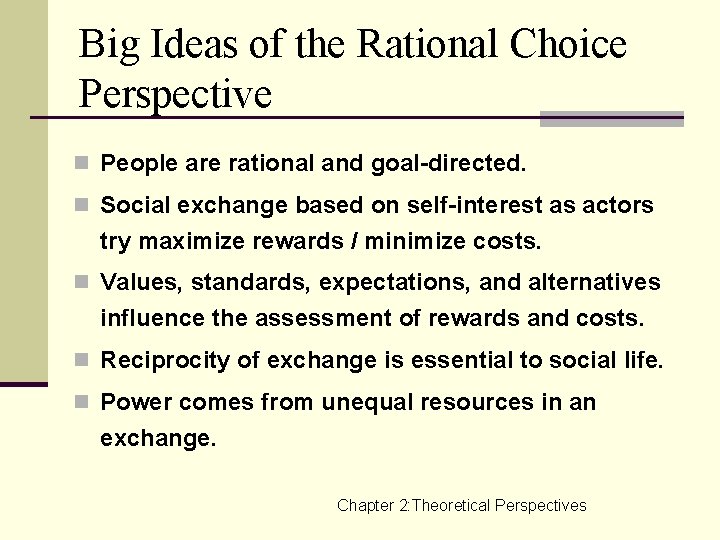 Big Ideas of the Rational Choice Perspective

- People are rational and goal-directed.
- Social exchange based on self-interest as actors try maximize rewards / minimize costs.
- Values, standards, expectations, and alternatives influence the assessment of rewards and costs.
- Reciprocity of exchange is essential to social life.
- Power comes from unequal resources in an exchange.

Chapter 2:Theoretical Perspectives